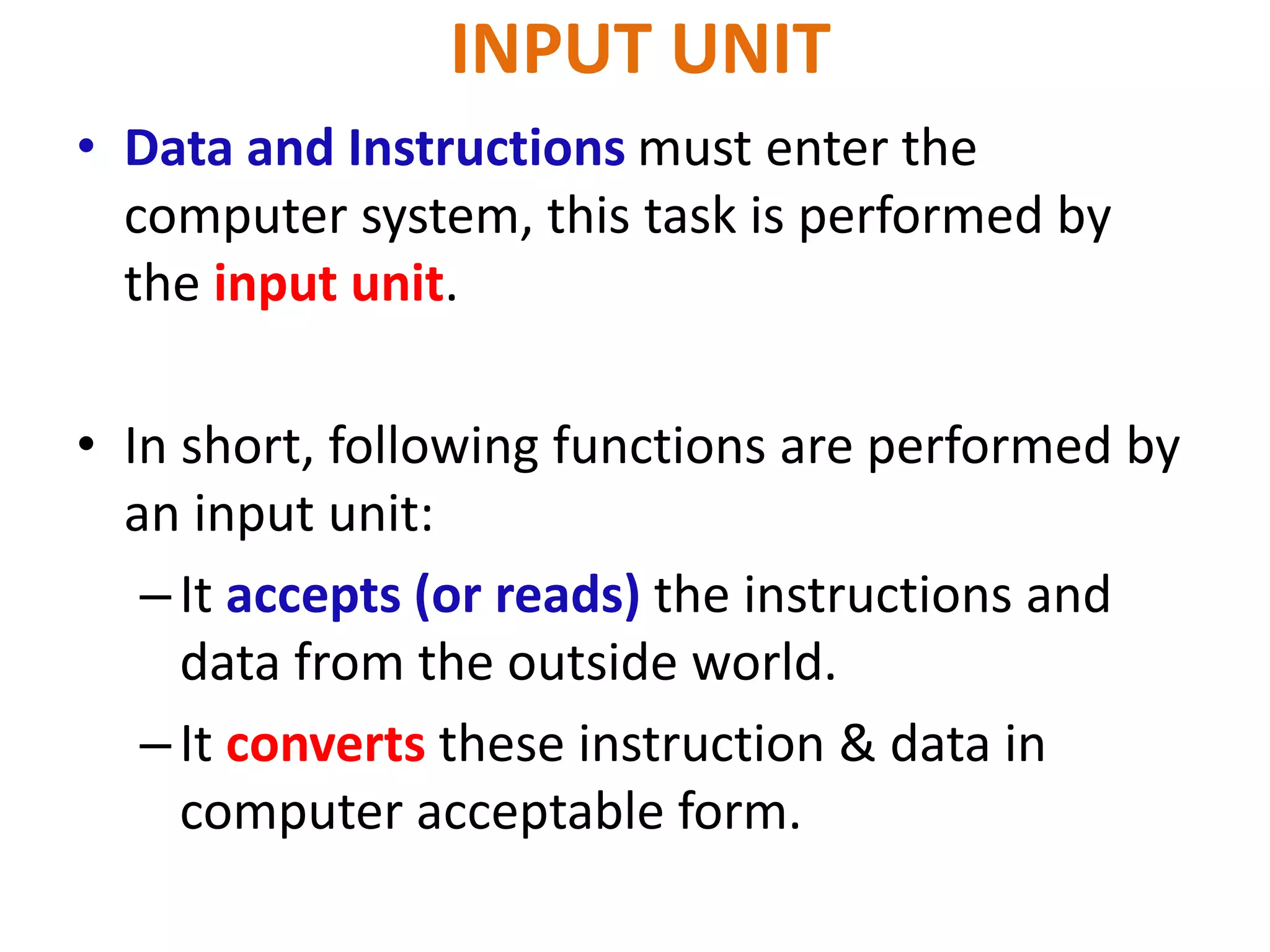 INPUT UNIT

• Data and Instructions must enter the computer system, this task is performed by the input unit.

• In short, following functions are performed by an input unit:

– It accepts (or reads) the instructions and data from the outside world.

– It converts these instruction & data in computer acceptable form.